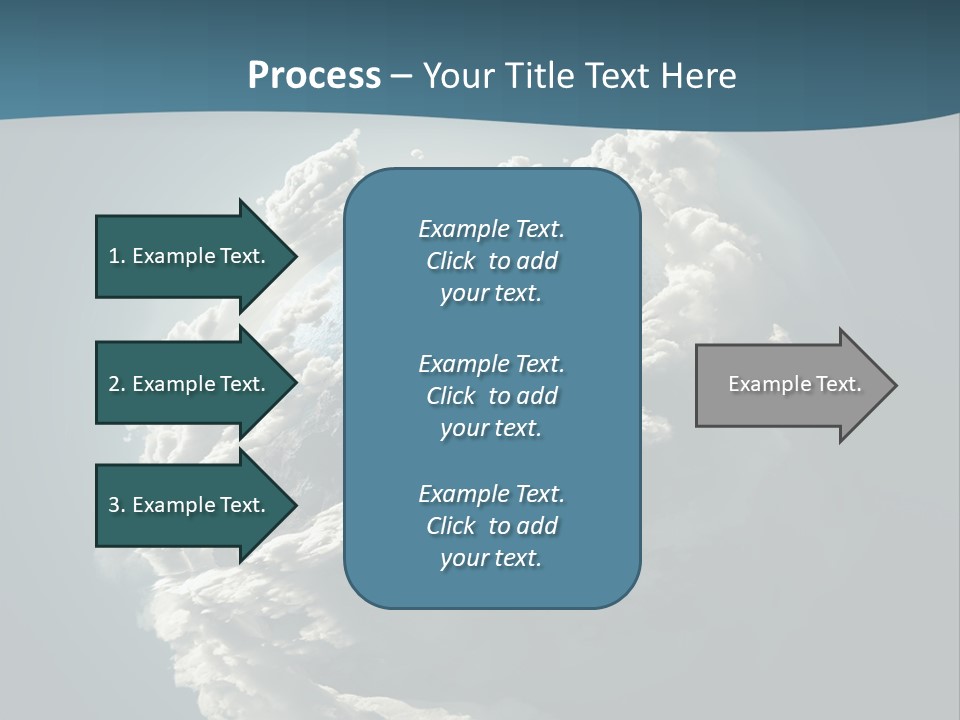 Process – Your Title Text Here

1. Example Text.

2. Example Text.

3. Example Text.

Example Text. Click to add your text.

Example Text. Click to add your text.

Example Text. Click to add your text.

Example Text.